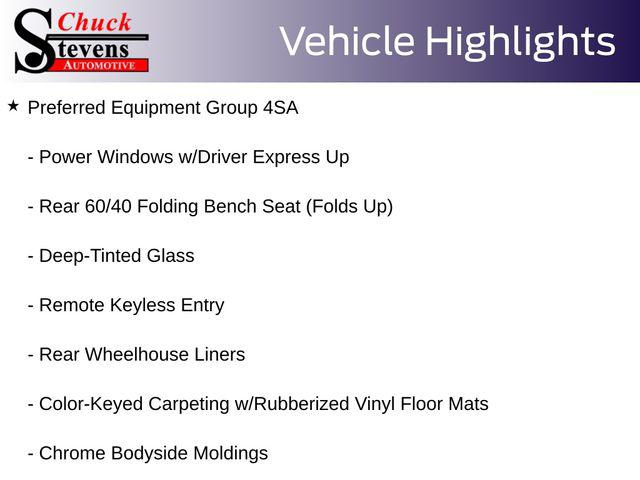 Chuck Stevens AUTOMOTIVE

Vehicle Highlights

★ Preferred Equipment Group 4SA

- Power Windows w/Driver Express Up

- Rear 60/40 Folding Bench Seat (Folds Up)

- Deep-Tinted Glass

- Remote Keyless Entry

- Rear Wheelhouse Liners

- Color-Keyed Carpeting w/Rubberized Vinyl Floor Mats

- Chrome Bodyside Moldings